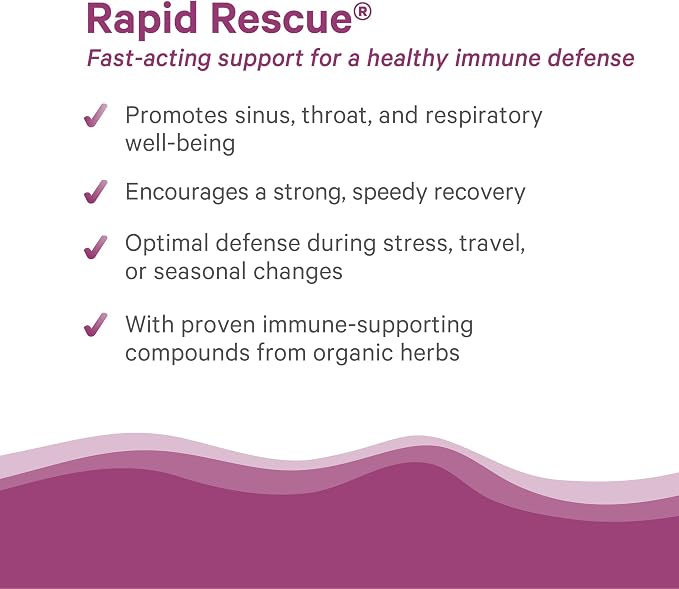 Rapid Rescue®

Fast-acting support for a healthy immune defense

✓ Promotes sinus, throat, and respiratory well-being

✓ Encourages a strong, speedy recovery

✓ Optimal defense during stress, travel, or seasonal changes

✓ With proven immune-supporting compounds from organic herbs